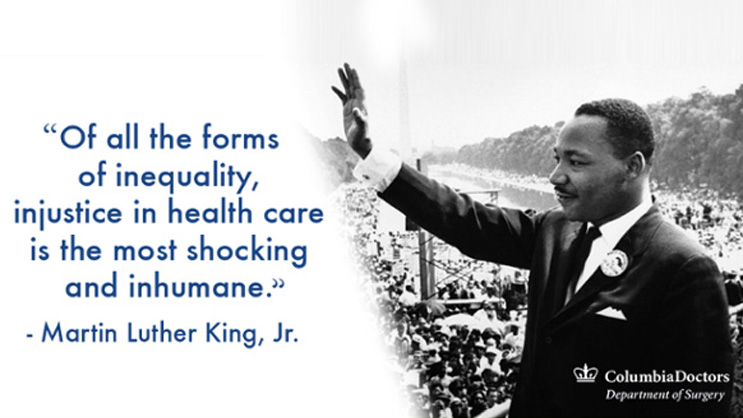 “Of all the forms of inequality, injustice in health care is the most shocking and inhumane.”

- Martin Luther King, Jr.

ColumbiaDoctors
Department of Surgery